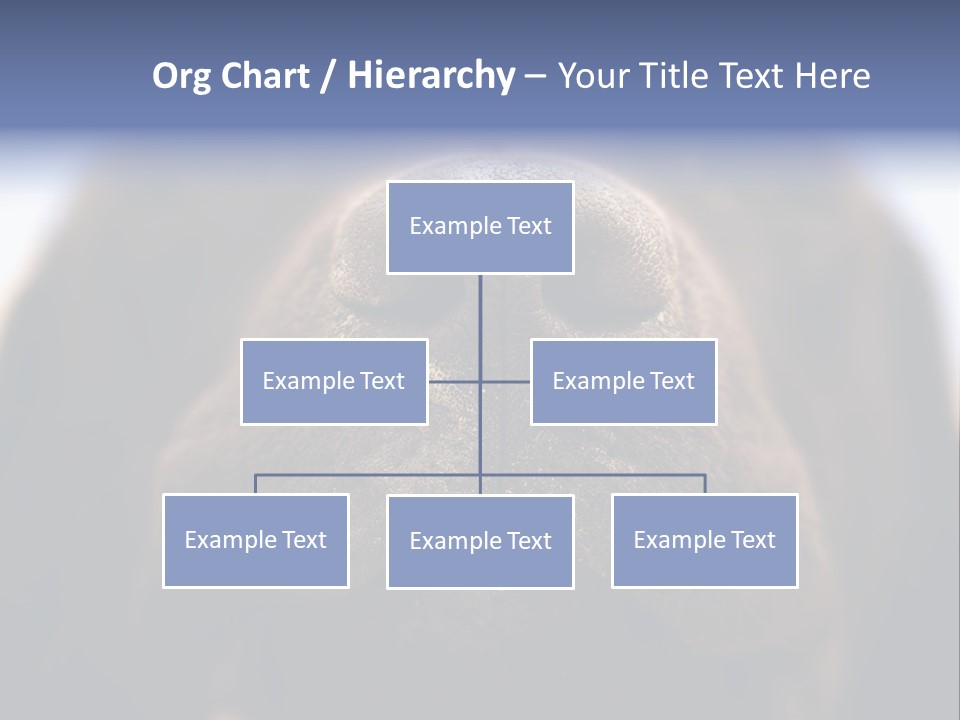 Org Chart / Hierarchy – Your Title Text Here

Example Text

Example Text

Example Text

Example Text

Example Text

Example Text